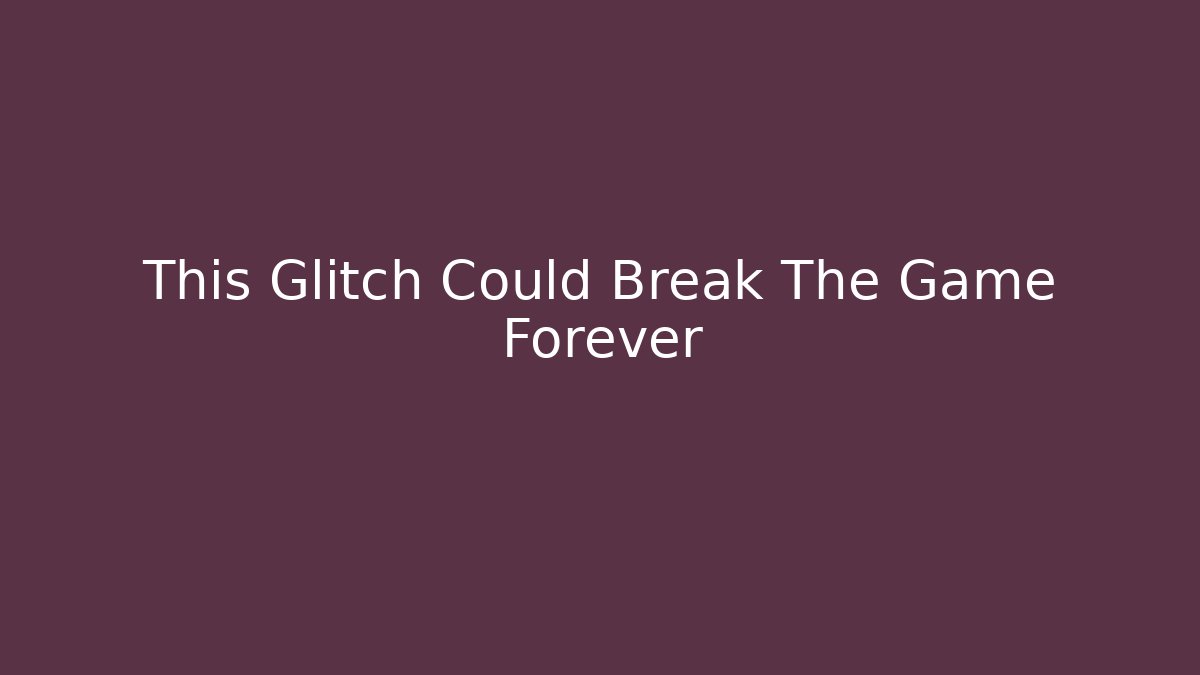 This Glitch Could Break The Game Forever